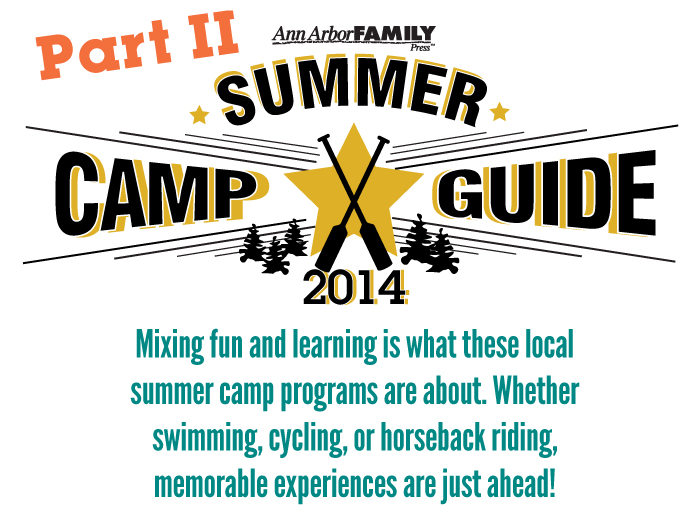 Part II

Ann Arbor FAMILY Press

SUMMER

CAMP GUIDE

2014

Mixing fun and learning is what these local summer camp programs are about. Whether swimming, cycling, or horseback riding, memorable experiences are just ahead!